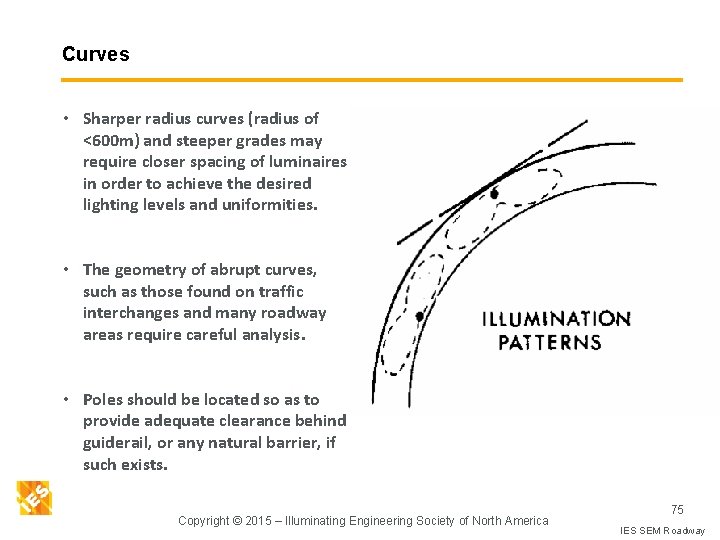 Curves

• Sharper radius curves (radius of <600m) and steeper grades may require closer spacing of luminaires in order to achieve the desired lighting levels and uniformities.

• The geometry of abrupt curves, such as those found on traffic interchanges and many roadway areas require careful analysis.

• Poles should be located so as to provide adequate clearance behind guiderail, or any natural barrier, if such exists.

ILLUMINATION PATTERNS

IES

Copyright © 2015 – Illuminating Engineering Society of North America

75

IES SEM Roadway